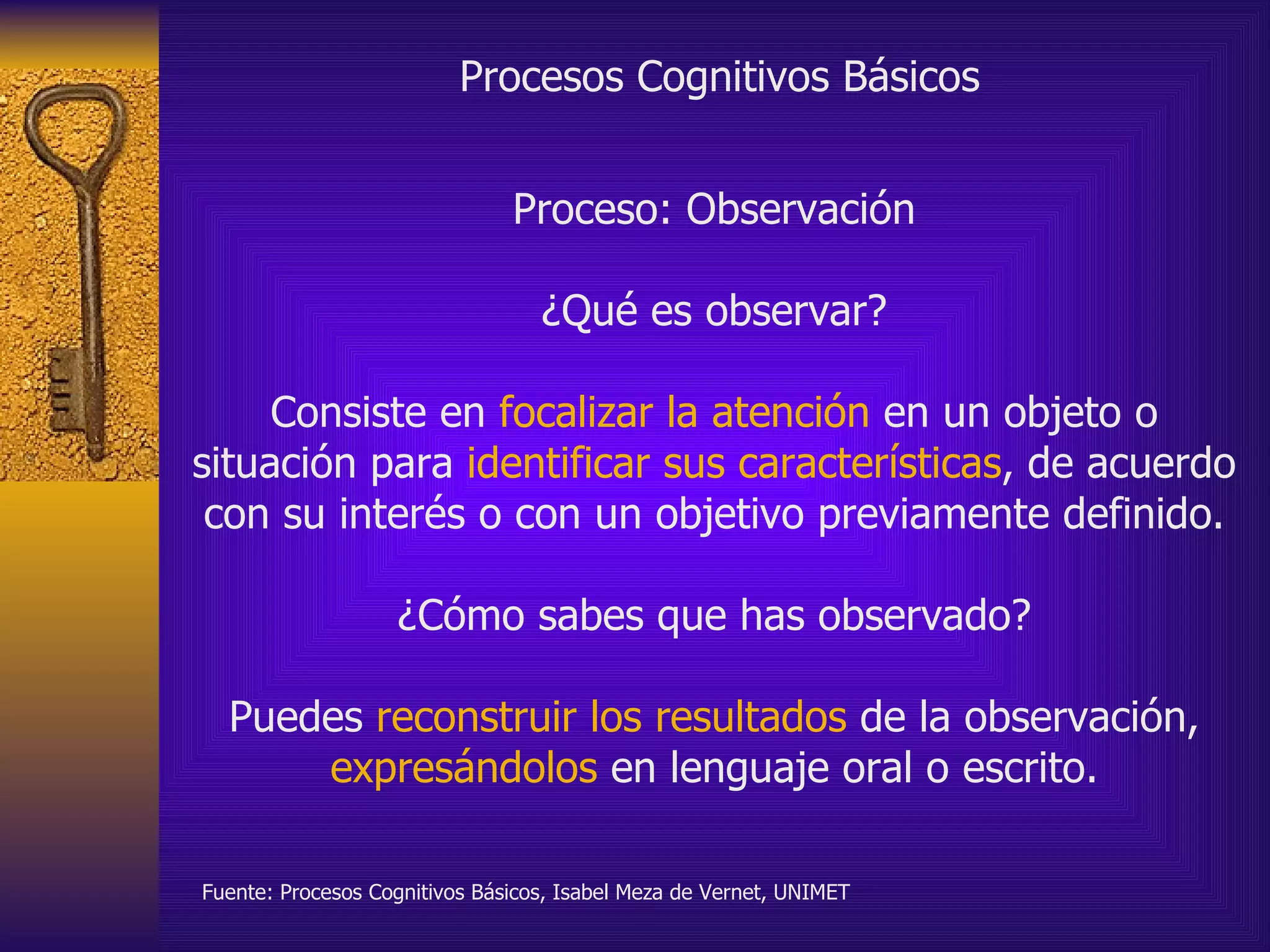 Procesos Cognitivos Básicos

Proceso: Observación

¿Qué es observar?

Consiste en focalizar la atención en un objeto o situación para identificar sus características, de acuerdo con su interés o con un objetivo previamente definido.

¿Cómo sabes que has observado?

Puedes reconstruir los resultados de la observación, expresándolos en lenguaje oral o escrito.

Fuente: Procesos Cognitivos Básicos, Isabel Meza de Vernet, UNIMET